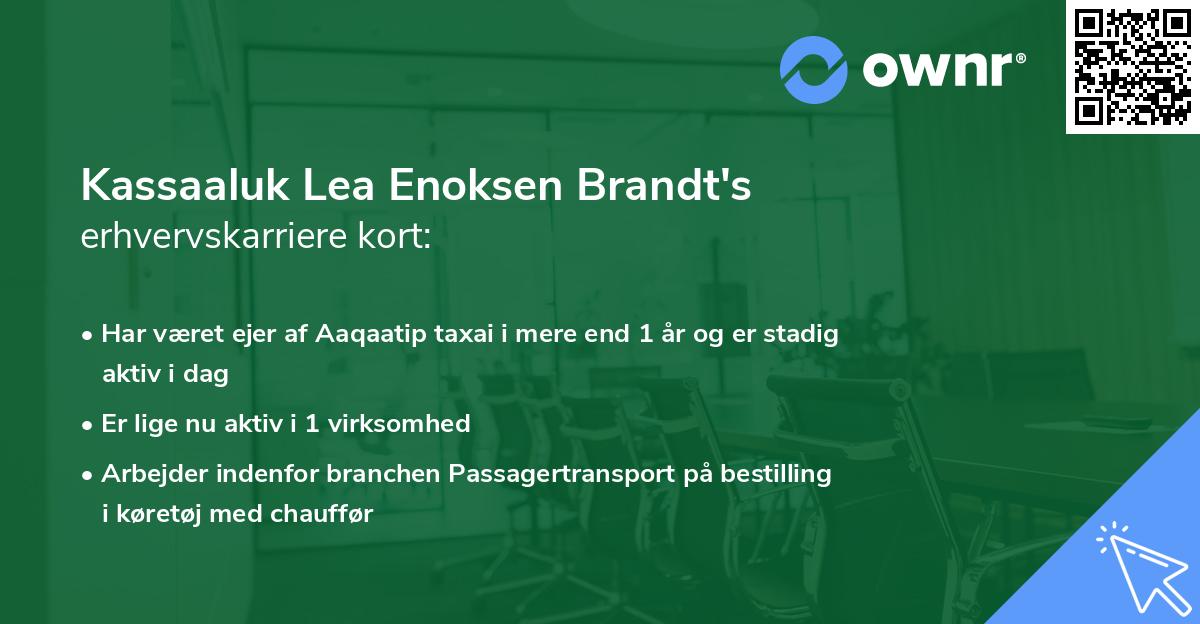 ownr®

Kassaaluk Lea Enoksen Brandt's erhvervskarriere kort:

• Har været ejer af Aaqaatip taxai i mere end 1 år og er stadig aktiv i dag

• Er lige nu aktiv i 1 virksomhed

• Arbejder indenfor branchen Passagertransport på bestilling i køretøj med chauffør